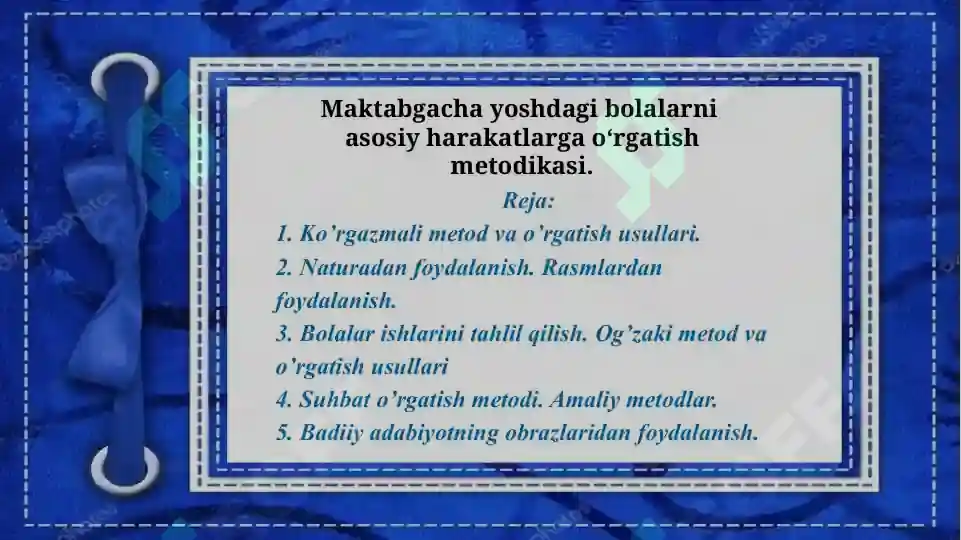 Maktabgacha yoshdagi bolalarni asosiy harakatlarga o‘rgatish metodikasi.

Reja:

1. Ko’rgazmali metod va o’rgatish usullari.

2. Naturadan foydalanish. Rasmlardan foydalanish.

3. Bolalar ishlarini tahlil qilish. Og’zaki metod va o’rgatish usullari

4. Suhbat o’rgatish metodi. Amaliy metodlar.

5. Badiiy adabiyotning obrazlaridan foydalanish.